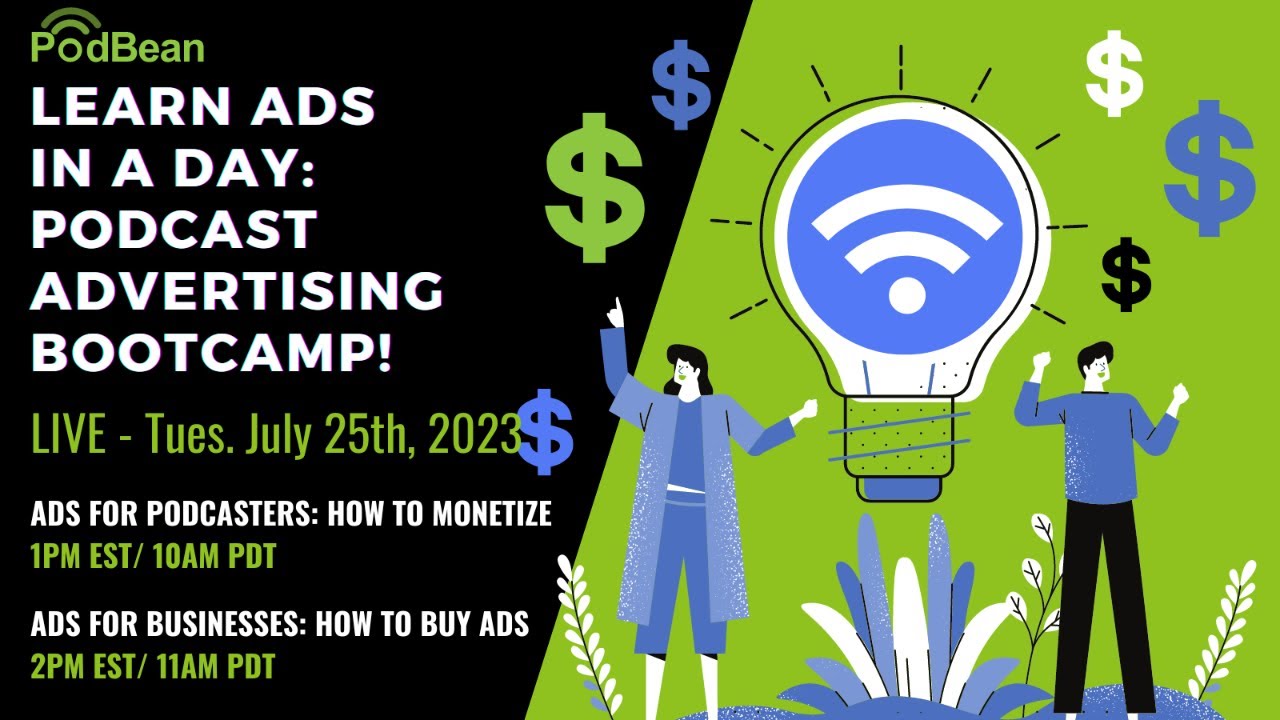 PodBean

LEARN ADS IN A DAY: PODCAST ADVERTISING BOOTCAMP!

LIVE - Tues. July 25th, 2023

ADS FOR PODCASTERS: HOW TO MONETIZE
1PM EST/ 10AM PDT

ADS FOR BUSINESSES: HOW TO BUY ADS
2PM EST/ 11AM PDT

$ $ $ $ $ $